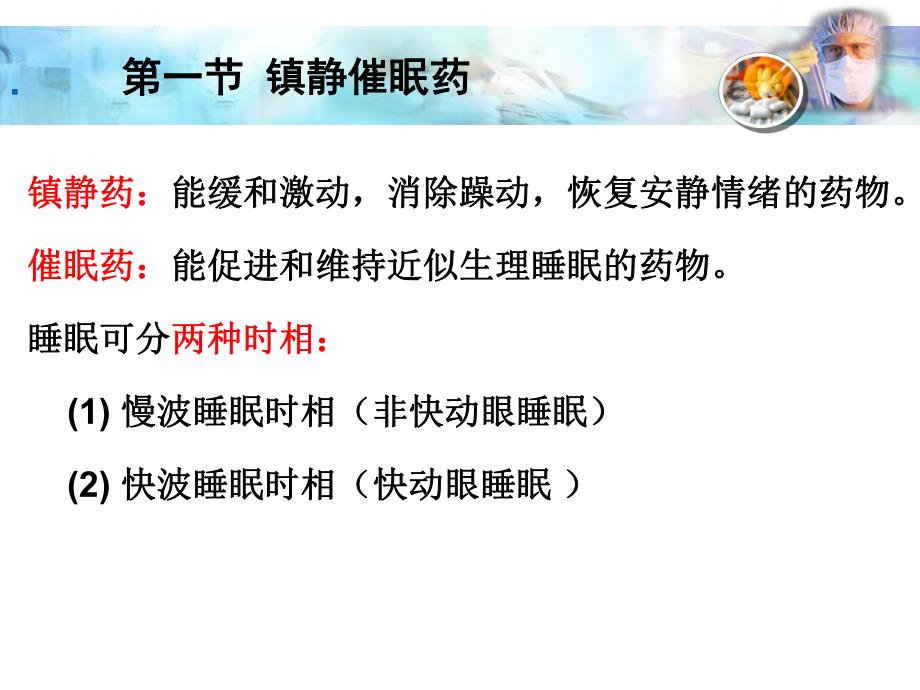 第一节 镇静催眠药

镇静药：能缓和激动，消除躁动，恢复安静情绪的药物。

催眠药：能促进和维持近似生理睡眠的药物。

睡眠可分两种时相：

(1) 慢波睡眠时相（非快动眼睡眠）

(2) 快波睡眠时相（快动眼睡眠 ）